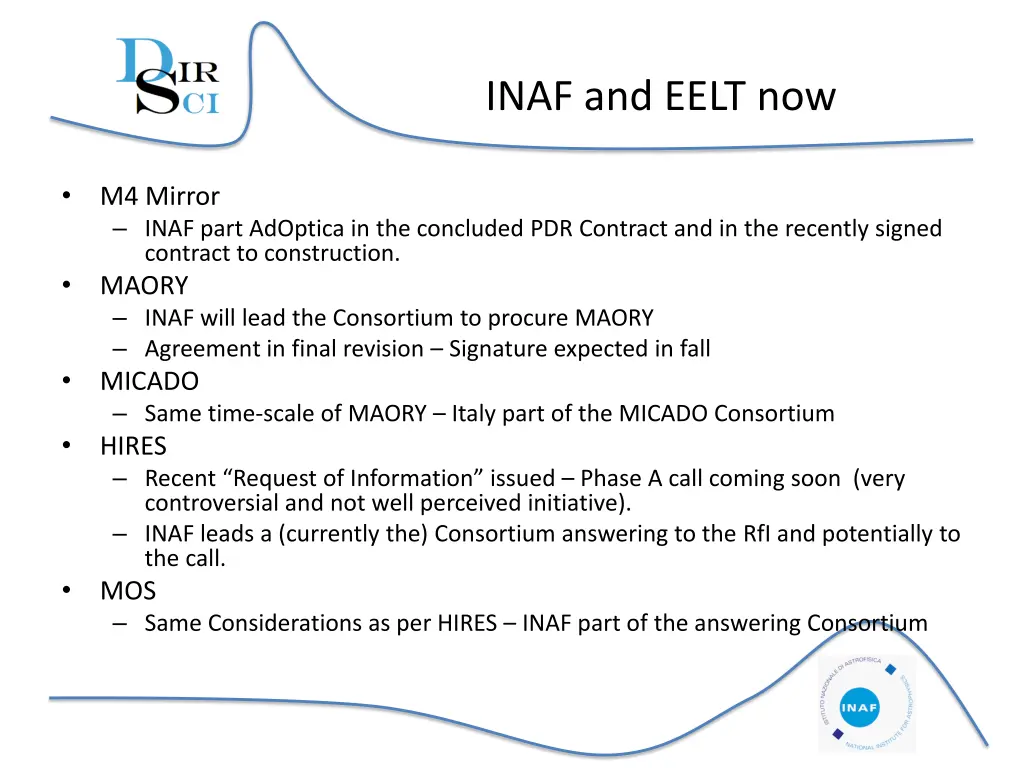 DIR SCI

INAF and EELT now

• M4 Mirror
– INAF part AdOptica in the concluded PDR Contract and in the recently signed contract to construction.
• MAORY
– INAF will lead the Consortium to procure MAORY
– Agreement in final revision – Signature expected in fall
• MICADO
– Same time-scale of MAORY – Italy part of the MICADO Consortium
• HIRES
– Recent “Request of Information” issued – Phase A call coming soon (very controversial and not well perceived initiative).
– INAF leads a (currently the) Consortium answering to the RfI and potentially to the call.
• MOS
– Same Considerations as per HIRES – INAF part of the answering Consortium

ISTITUTO NAZIONALE DI ASTROFISICA
INAF
NATIONAL INSTITUTE FOR ASTROPHYSICS